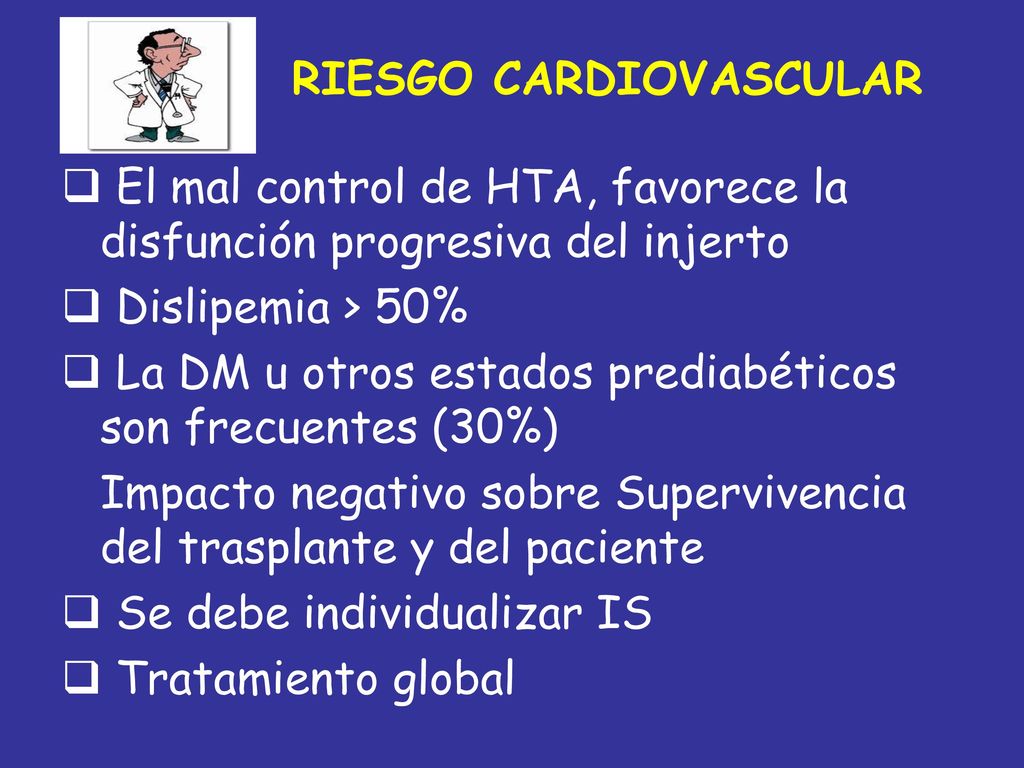 RIESGO CARDIOVASCULAR

❑ El mal control de HTA, favorece la disfunción progresiva del injerto

❑ Dislipemia > 50%

❑ La DM u otros estados prediabéticos son frecuentes (30%)

Impacto negativo sobre Supervivencia del trasplante y del paciente

❑ Se debe individualizar IS

❑ Tratamiento global